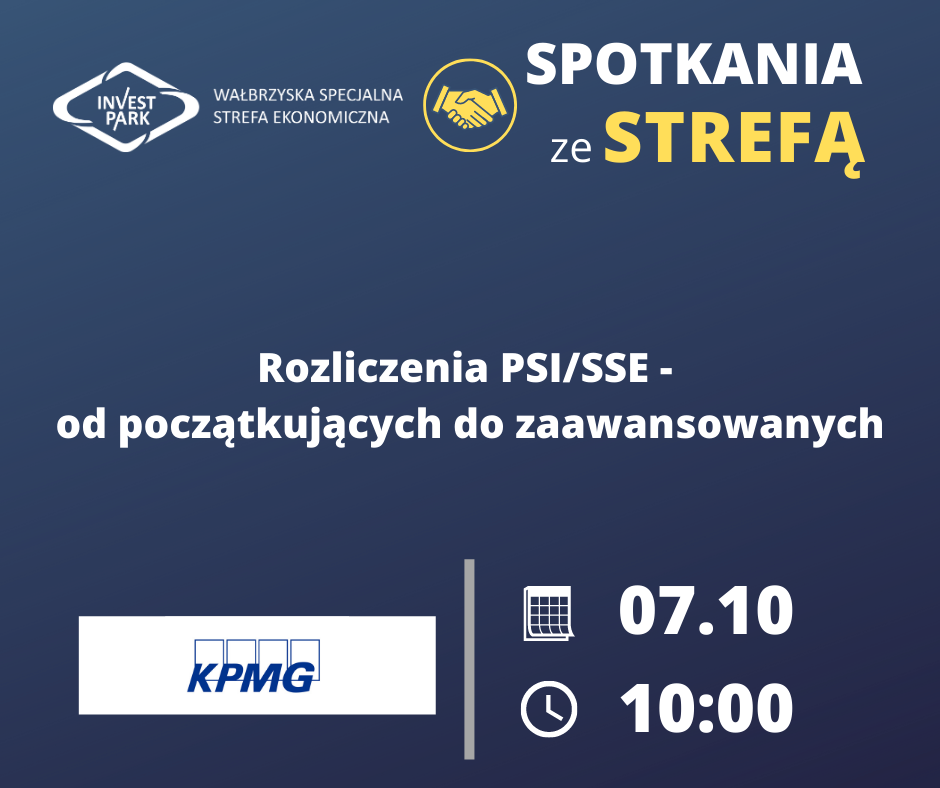 INVEST PARK
WAŁBRZYSKA SPECJALNA STREFA EKONOMICZNA

SPOTKANIA ze STREFĄ

Rozliczenia PSI/SSE - od początkujących do zaawansowanych

KPMG

07.10
10:00